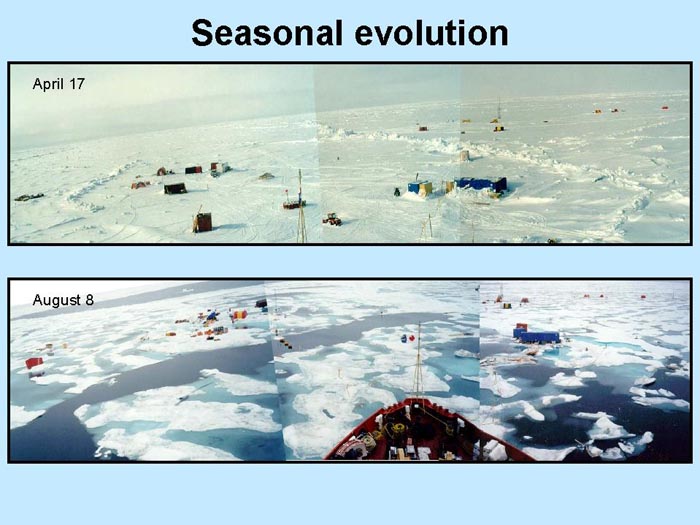 Seasonal evolution

April 17

August 8